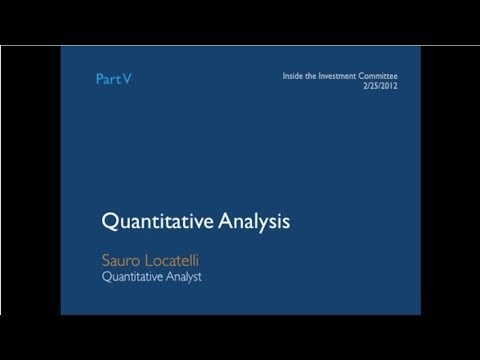 Part V

Inside the Investment Committee
2/25/2012

Quantitative Analysis

Sauro Locatelli
Quantitative Analyst